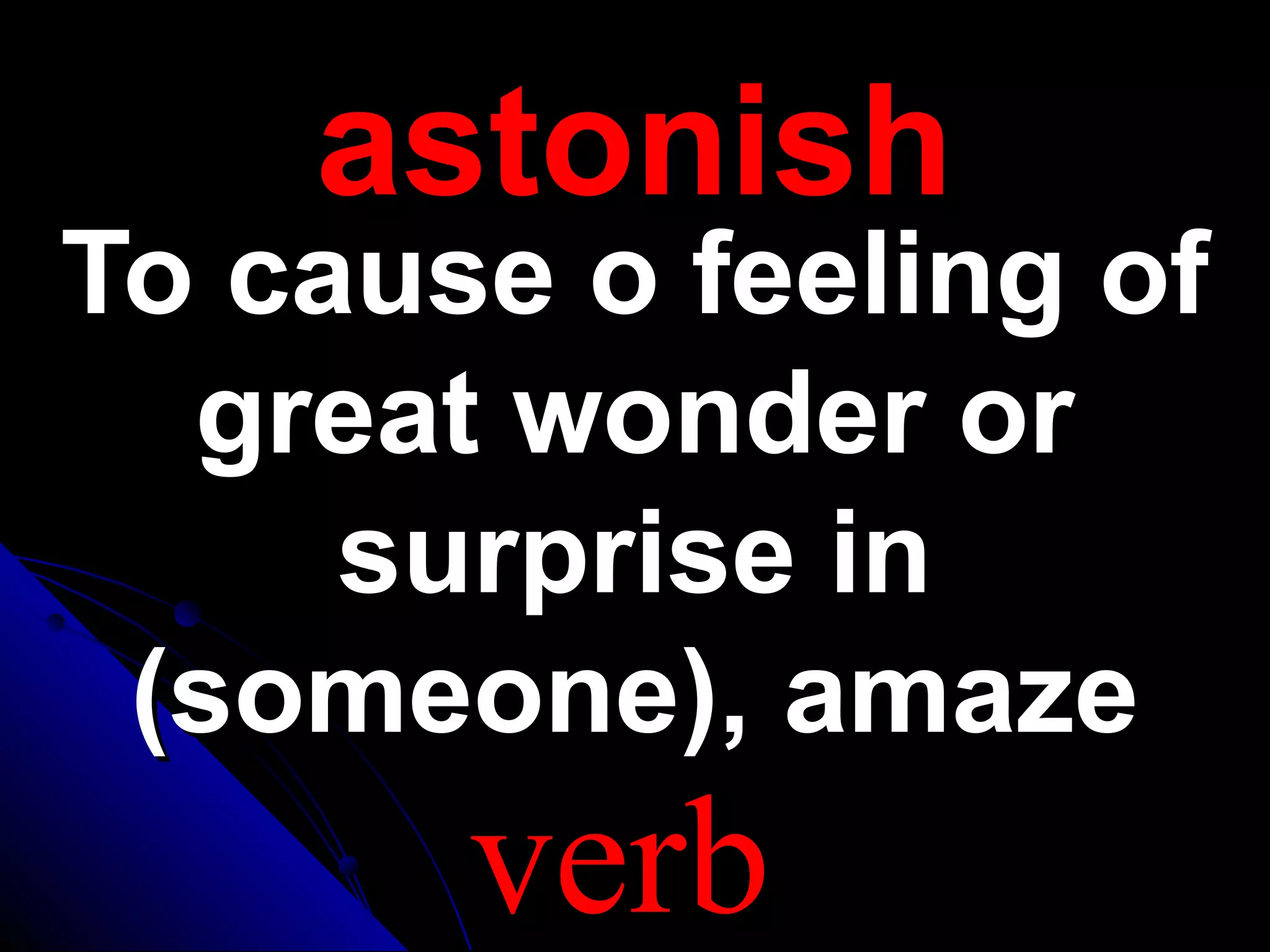 astonish

To cause o feeling of great wonder or surprise in (someone), amaze

verb